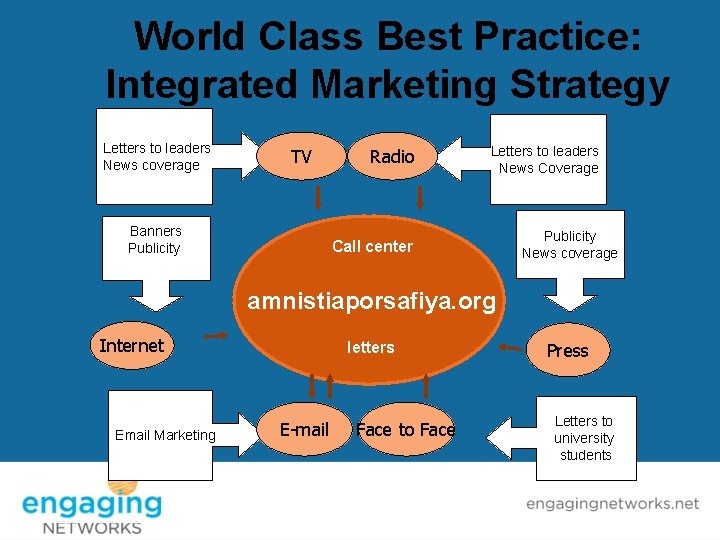 World Class Best Practice: Integrated Marketing Strategy

Letters to leaders
News coverage

TV

Radio

Letters to leaders
News Coverage

Banners
Publicity

Publicity
News coverage

Call center

amnistiaporsafiya.org

letters

Internet

Press

Email Marketing

E-mail

Face to Face

Letters to university students

engaging
NETWORKS

engagingnetworks.net